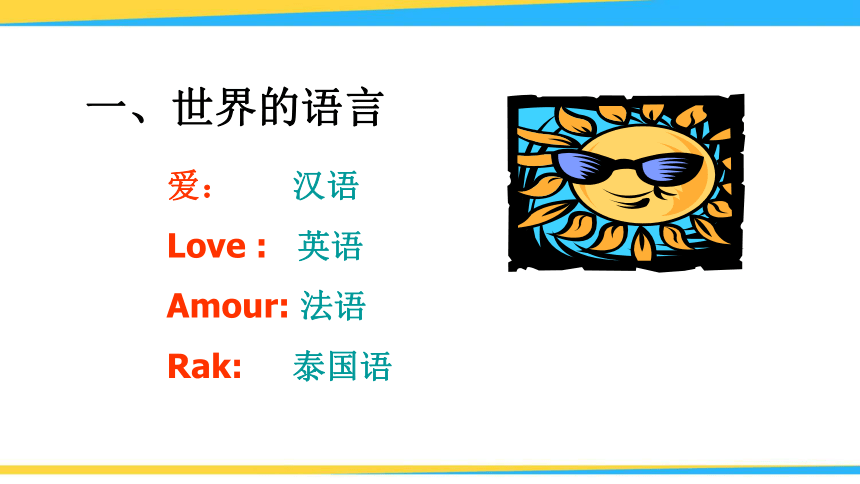 一、世界的语言

爱： 汉语

Love : 英语

Amour: 法语

Rak: 泰国语